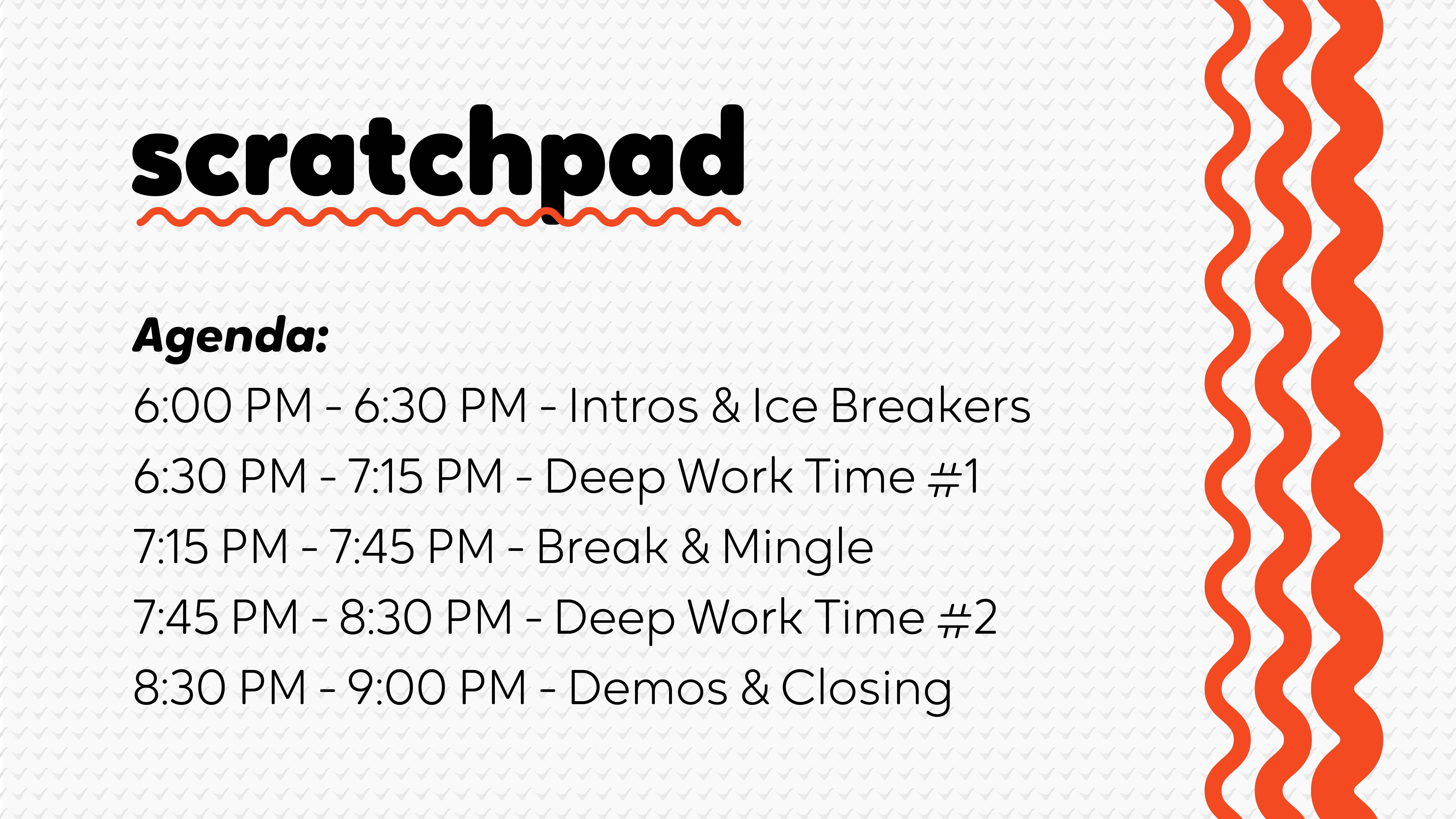 scratchpad

Agenda:
6:00 PM - 6:30 PM - Intros & Ice Breakers
6:30 PM - 7:15 PM - Deep Work Time #1
7:15 PM - 7:45 PM - Break & Mingle
7:45 PM - 8:30 PM - Deep Work Time #2
8:30 PM - 9:00 PM - Demos & Closing